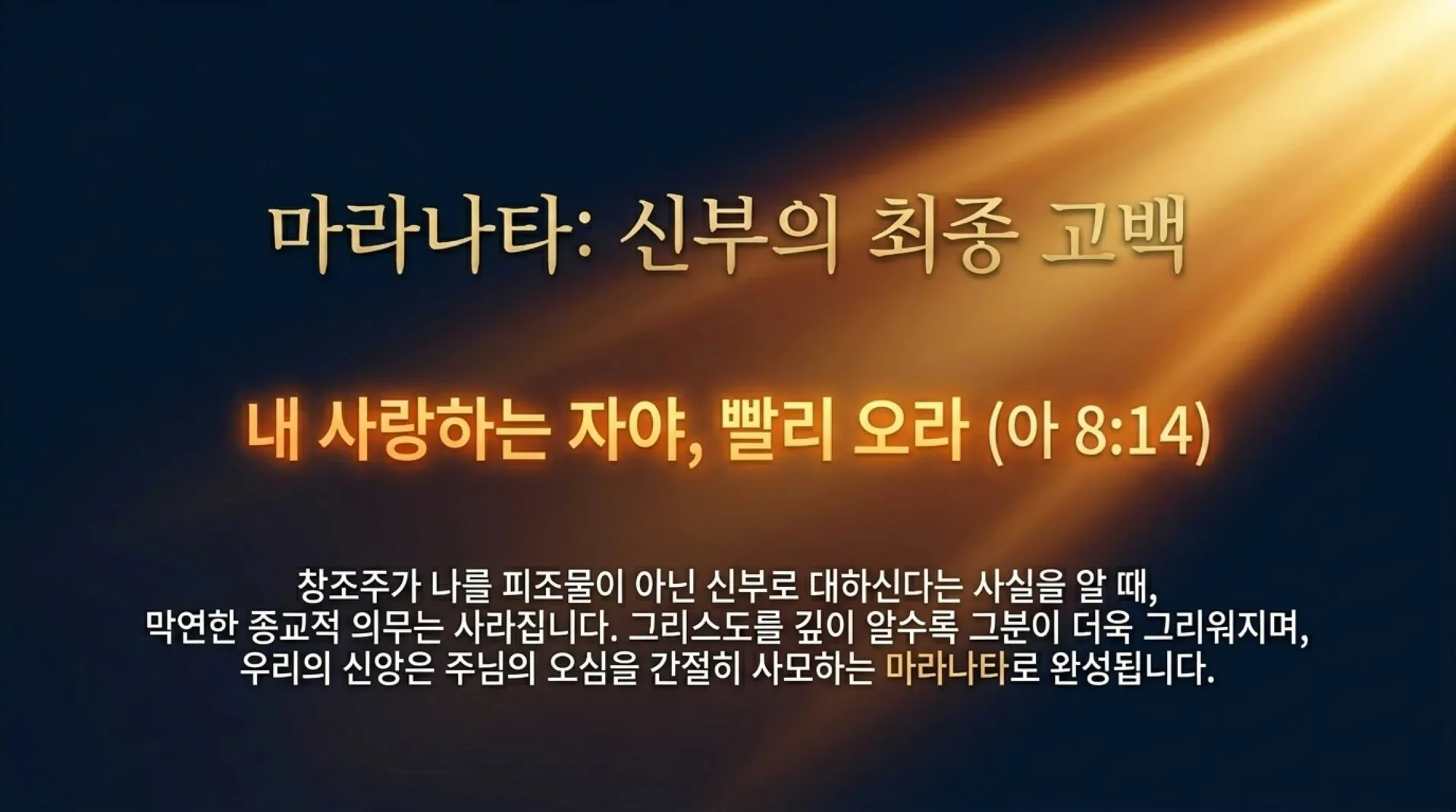 마라나타: 신부의 최종 고백

내 사랑하는 자야, 빨리 오라 (아 8:14)

창조주가 나를 피조물이 아닌 신부로 대하신다는 사실을 알 때, 막연한 종교적 의무는 사라집니다. 그리스도를 깊이 알수록 그분이 더욱 그리워지며, 우리의 신앙은 주님의 오심을 간절히 사모하는 마라나타로 완성됩니다.